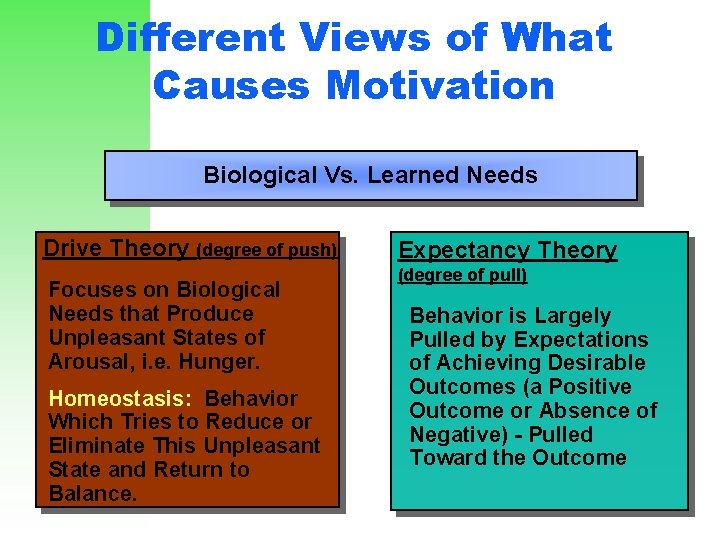 Different Views of What Causes Motivation

Biological Vs. Learned Needs

Drive Theory (degree of push)

Focuses on Biological Needs that Produce Unpleasant States of Arousal, i.e. Hunger.

Homeostasis: Behavior Which Tries to Reduce or Eliminate This Unpleasant State and Return to Balance.

Expectancy Theory (degree of pull)

Behavior is Largely Pulled by Expectations of Achieving Desirable Outcomes (a Positive Outcome or Absence of Negative) - Pulled Toward the Outcome